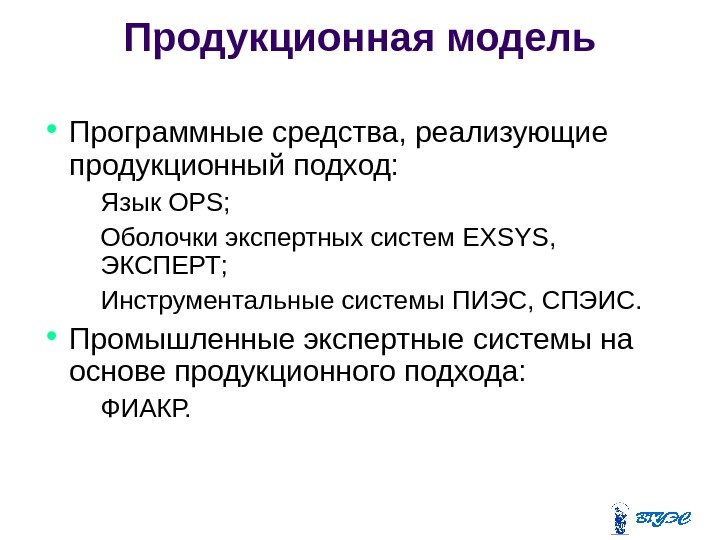 Продукционная модель

• Программные средства, реализующие продукционный подход:

Язык OPS;

Оболочки экспертных систем EXSYS, ЭКСПЕРТ;

Инструментальные системы ПИЭС, СПЭИС.

• Промышленные экспертные системы на основе продукционного подхода:

ФИАКР.

ВГУЭС